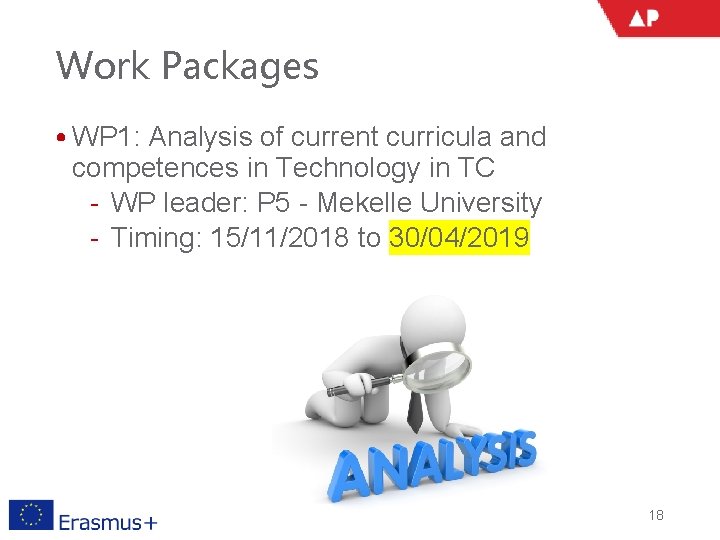 AP

Work Packages

• WP1: Analysis of current curricula and competences in Technology in TC
- WP leader: P5 - Mekelle University
- Timing: 15/11/2018 to 30/04/2019

ANALYSIS

Erasmus+

18